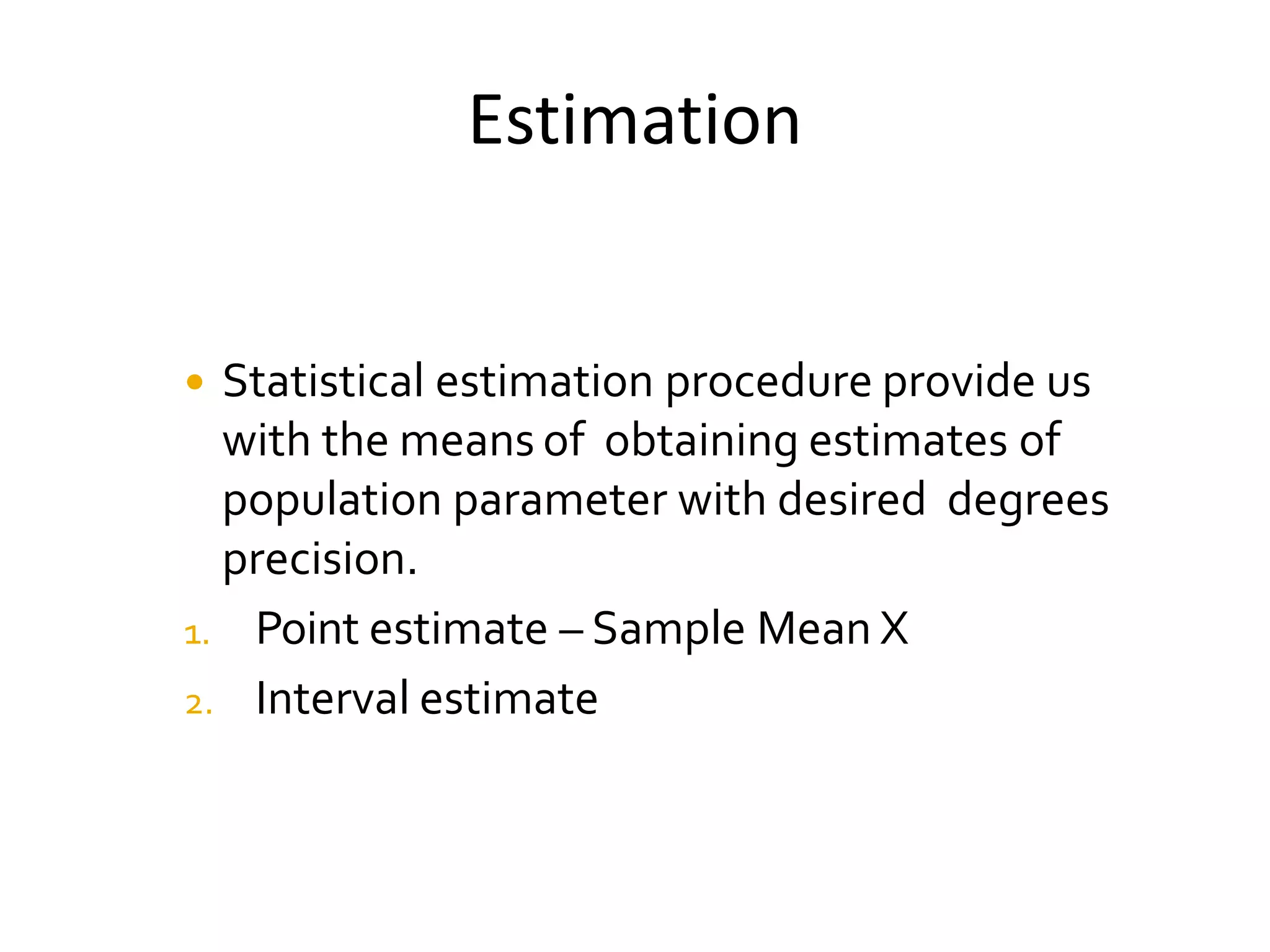 Estimation

• Statistical estimation procedure provide us with the means of obtaining estimates of population parameter with desired degrees precision.

1. Point estimate – Sample Mean X
2. Interval estimate